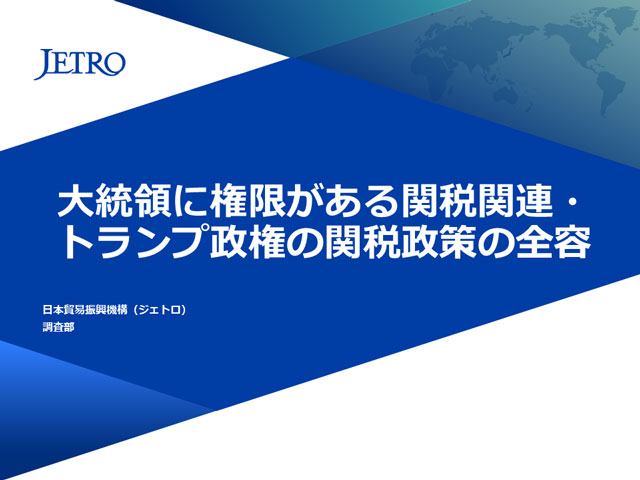 JETRO

大統領に権限がある関税関連・トランプ政権の関税政策の全容

日本貿易振興機構（ジェトロ）
調査部